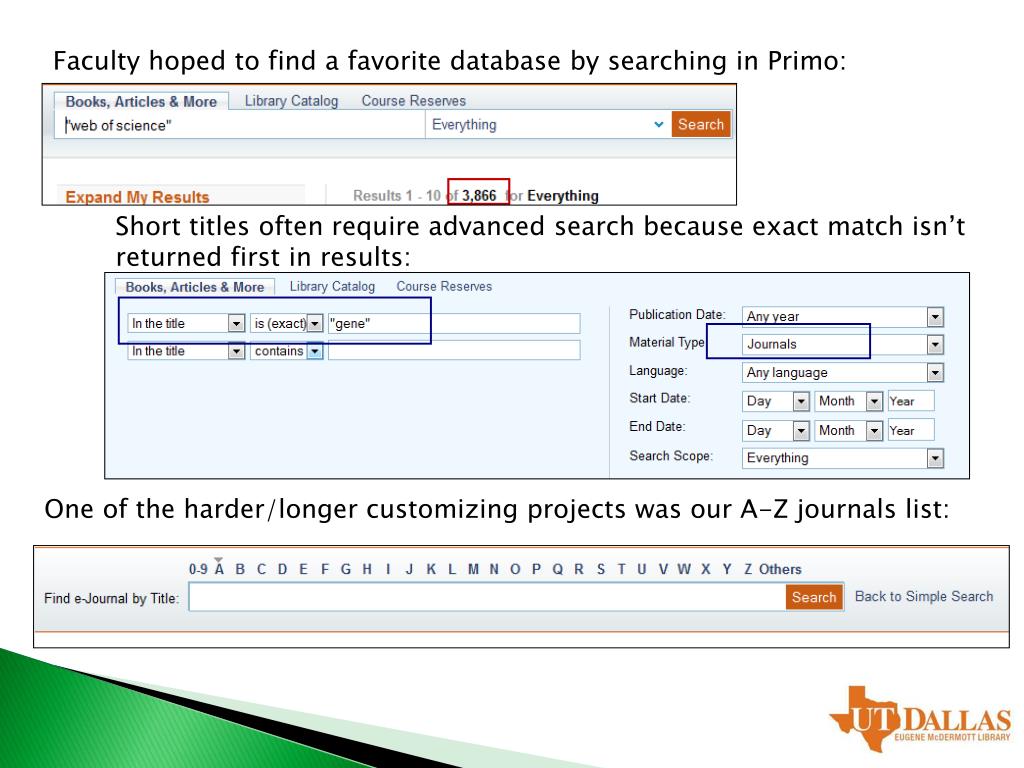 Faculty hoped to find a favorite database by searching in Primo:

Books, Articles & More Library Catalog Course Reserves

"web of science"

Everything

Search

Expand My Results

Results 1 - 10 of 3,866 for Everything

Short titles often require advanced search because exact match isn't returned first in results:

Books, Articles & More Library Catalog Course Reserves

In the title is (exact) "gene"

In the title contains

Publication Date: Any year

Material Type Journals

Language: Any language

Start Date: Day Month Year

End Date: Day Month Year

Search Scope: Everything

One of the harder/longer customizing projects was our A-Z journals list:

0-9 A B C D E F G H I J K L M N O P Q R S T U V W X Y Z Others

Find e-Journal by Title:

Search

Back to Simple Search

UT DALLAS

EUGENE McDERMOTT LIBRARY